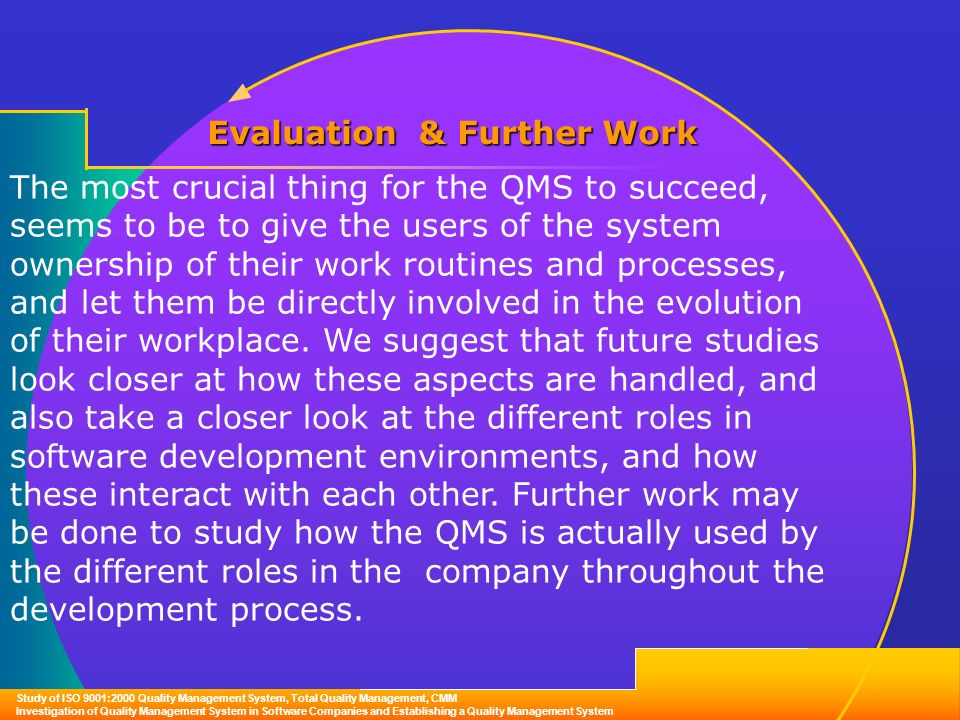 Evaluation & Further Work

The most crucial thing for the QMS to succeed, seems to be to give the users of the system ownership of their work routines and processes, and let them be directly involved in the evolution of their workplace. We suggest that future studies look closer at how these aspects are handled, and also take a closer look at the different roles in software development environments, and how these interact with each other. Further work may be done to study how the QMS is actually used by the different roles in the company throughout the development process.

Study of ISO 9001:2000 Quality Management System, Total Quality Management, CMM
Investigation of Quality Management System in Software Companies and Establishing a Quality Management System